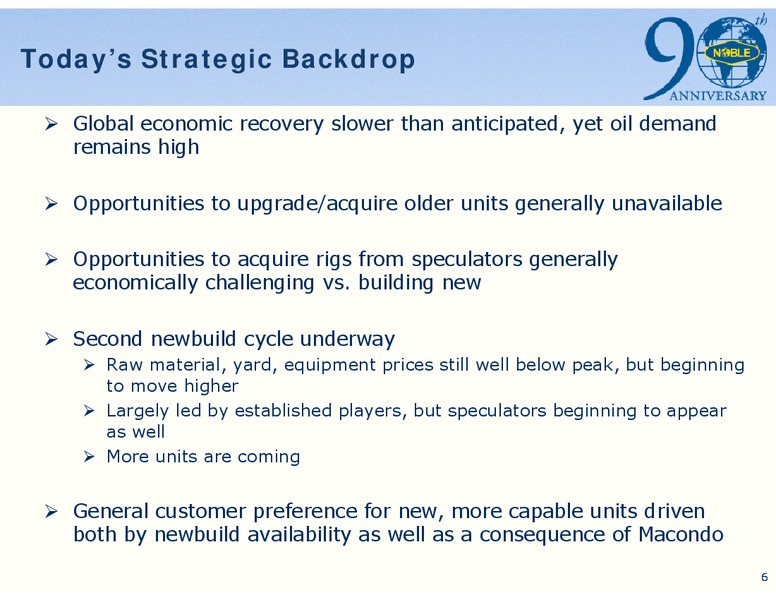 Today's Strategic Backdrop

90th NOBLE ANNIVERSARY

➢ Global economic recovery slower than anticipated, yet oil demand remains high

➢ Opportunities to upgrade/acquire older units generally unavailable

➢ Opportunities to acquire rigs from speculators generally economically challenging vs. building new

➢ Second newbuild cycle underway
➢ Raw material, yard, equipment prices still well below peak, but beginning to move higher
➢ Largely led by established players, but speculators beginning to appear as well
➢ More units are coming

➢ General customer preference for new, more capable units driven both by newbuild availability as well as a consequence of Macondo

6